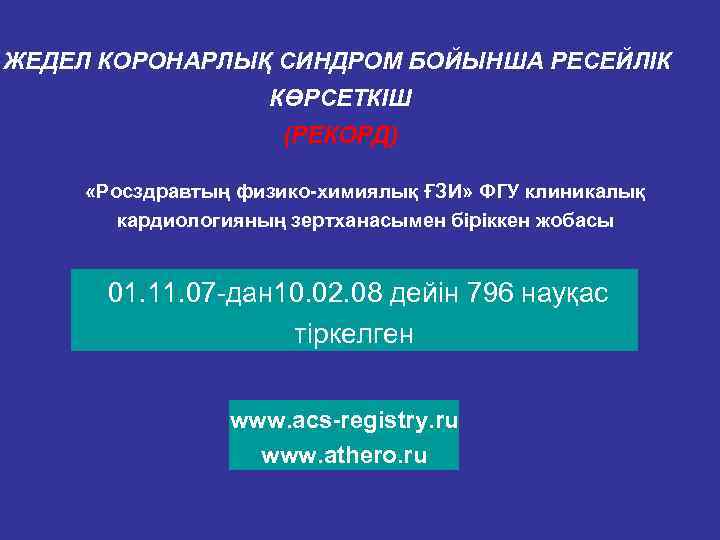 ЖЕДЕЛ КОРОНАРЛЫҚ СИНДРОМ БОЙЫНША РЕСЕЙЛІК КӨРСЕТКІШ

(РЕКОРД)

«Росздравтың физико-химиялық ҒЗИ» ФГУ клиникалық кардиологияның зертханасымен біріккен жобасы

01.11.07-дан10.02.08 дейін 796 науқас тіркелген

www.acs-registry.ru
www.athero.ru